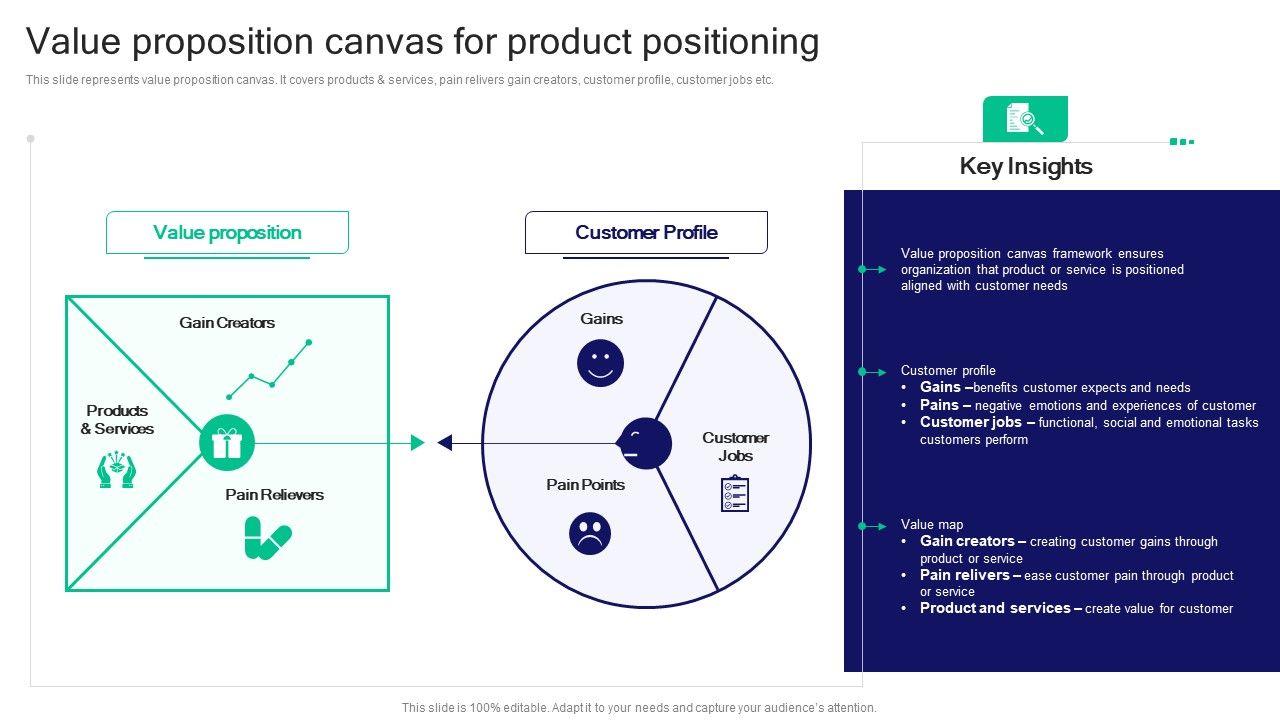 Value proposition canvas for product positioning

This slide represents value proposition canvas. It covers products & services, pain relivers gain creators, customer profile, customer jobs etc.

Value proposition

Gain Creators

Products & Services

Pain Relievers

Customer Profile

Gains

Customer Jobs

Pain Points

Key Insights

Value proposition canvas framework ensures organization that product or service is positioned aligned with customer needs

Customer profile
• Gains –benefits customer expects and needs
• Pains – negative emotions and experiences of customer
• Customer jobs – functional, social and emotional tasks customers perform

Value map
• Gain creators – creating customer gains through product or service
• Pain relivers – ease customer pain through product or service
• Product and services – create value for customer

This slide is 100% editable. Adapt it to your needs and capture your audience's attention.